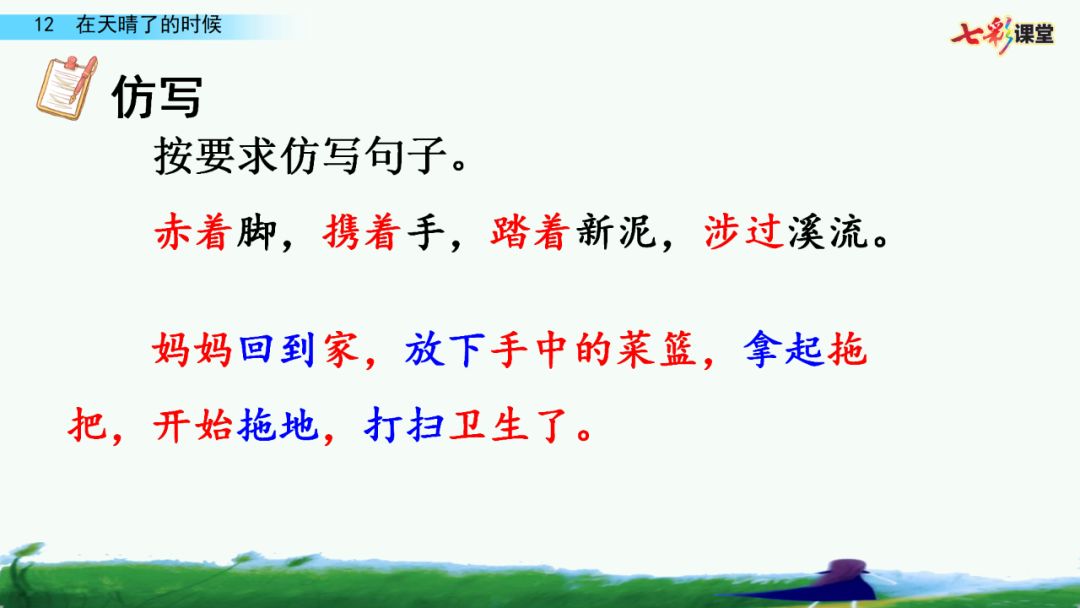 12 在天晴了的时候

七彩课堂

仿写

按要求仿写句子。

赤着脚，携着手，踏着新泥，涉过溪流。

妈妈回到家，放下手中的菜篮，拿起拖把，开始拖地，打扫卫生了。